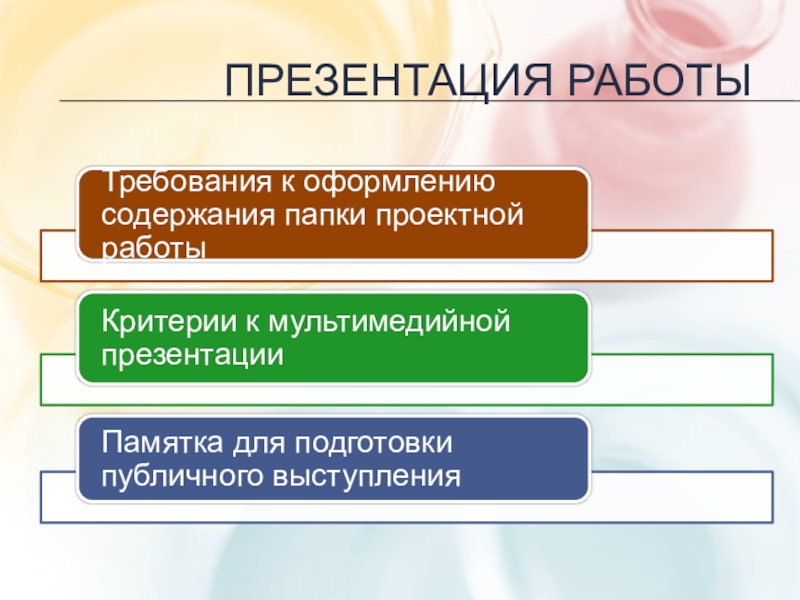 ПРЕЗЕНТАЦИЯ РАБОТЫ

Требования к оформлению содержания папки проектной работы

Критерии к мультимедийной презентации

Памятка для подготовки публичного выступления